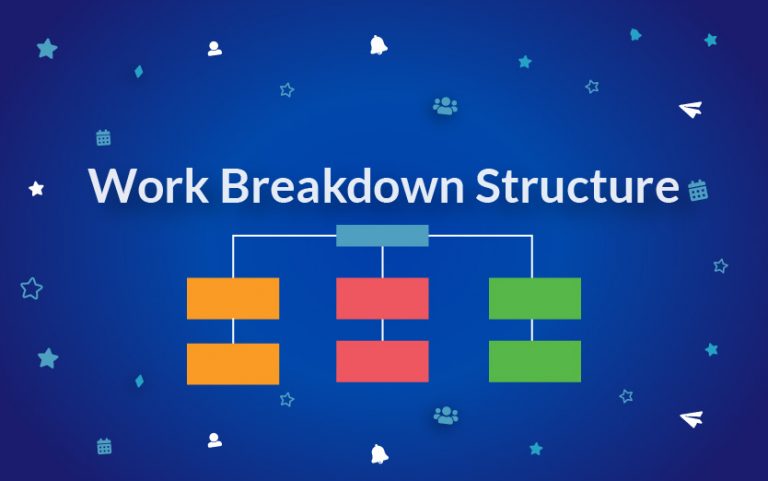 Work Breakdown Structure